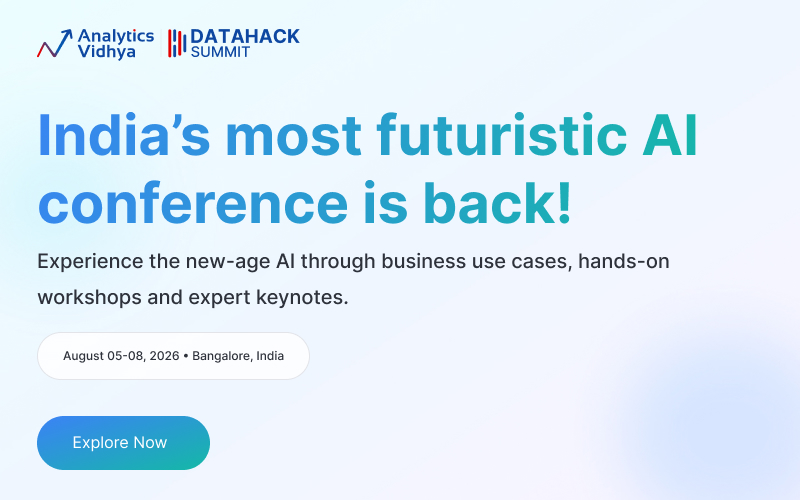 Analytics Vidhya DATAHACK SUMMIT

India’s most futuristic AI conference is back!

Experience the new-age AI through business use cases, hands-on workshops and expert keynotes.

August 05-08, 2026 • Bangalore, India

Explore Now